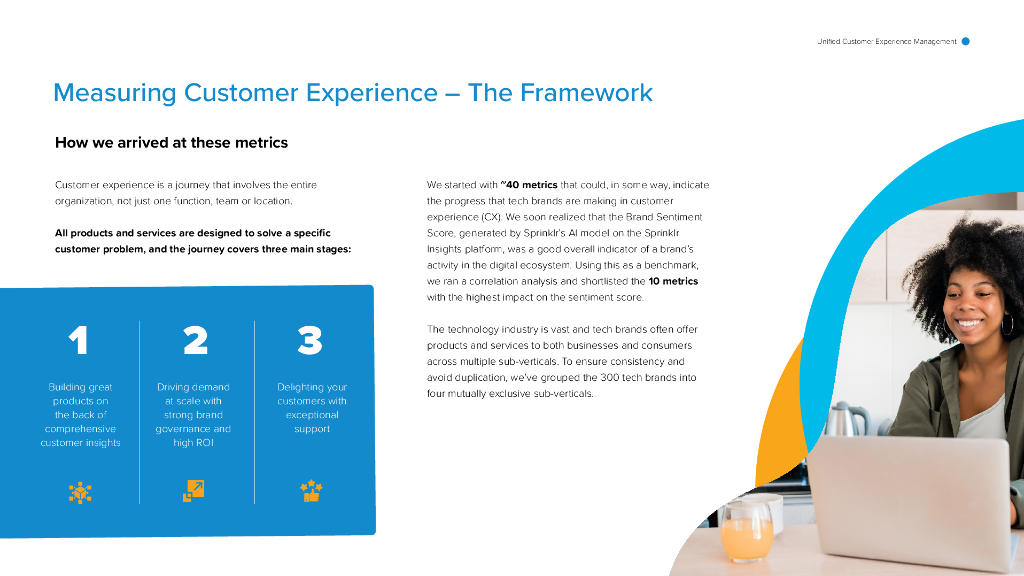 Unified Customer Experience Management

Measuring Customer Experience – The Framework

How we arrived at these metrics

Customer experience is a journey that involves the entire organization, not just one function, team or location.

All products and services are designed to solve a specific customer problem, and the journey covers three main stages:

1
Building great products on the back of comprehensive customer insights

2
Driving demand at scale with strong brand governance and high ROI

3
Delighting your customers with exceptional support

We started with ~40 metrics that could, in some way, indicate the progress that tech brands are making in customer experience (CX). We soon realized that the Brand Sentiment Score, generated by Sprinklr's AI model on the Sprinklr Insights platform, was a good overall indicator of a brand's activity in the digital ecosystem. Using this as a benchmark, we ran a correlation analysis and shortlisted the 10 metrics with the highest impact on the sentiment score.

The technology industry is vast and tech brands often offer products and services to both businesses and consumers across multiple sub-verticals. To ensure consistency and avoid duplication, we've grouped the 300 tech brands into four mutually exclusive sub-verticals.